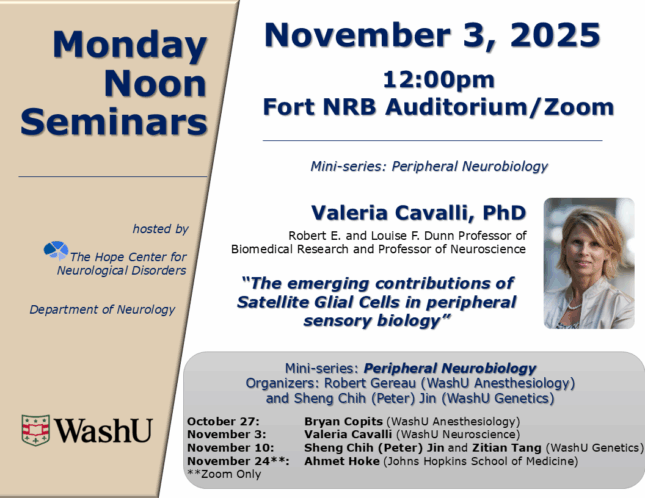 Monday Noon Seminars

hosted by

The Hope Center for Neurological Disorders

Department of Neurology

WashU

November 3, 2025

12:00pm
Fort NRB Auditorium/Zoom

Mini-series: Peripheral Neurobiology

Valeria Cavalli, PhD

Robert E. and Louise F. Dunn Professor of Biomedical Research and Professor of Neuroscience

"The emerging contributions of Satellite Glial Cells in peripheral sensory biology"

Mini-series: Peripheral Neurobiology
Organizers: Robert Gereau (WashU Anesthesiology) and Sheng Chih (Peter) Jin (WashU Genetics)

| | |
|---|---|
| October 27: | Bryan Copits (WashU Anesthesiology) |
| November 3: | Valeria Cavalli (WashU Neuroscience) |
| November 10: | Sheng Chih (Peter) Jin and Zitian Tang (WashU Genetics) |
| November 24**: | Ahmet Hoke (Johns Hopkins School of Medicine) |

**Zoom Only